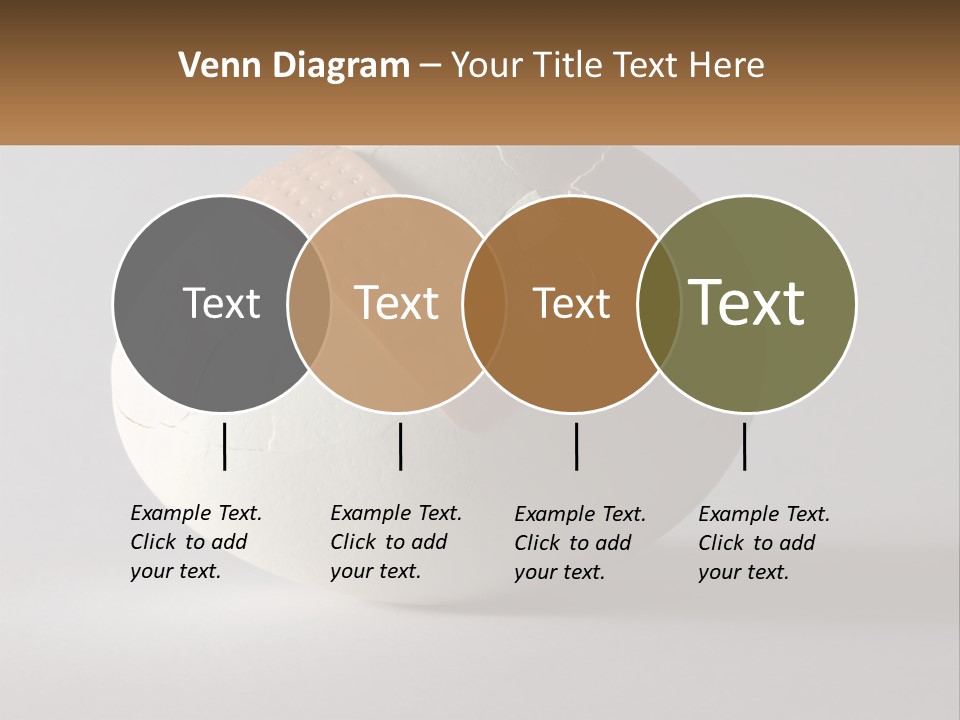 Venn Diagram – Your Title Text Here

Text

Text

Text

Text

Example Text. Click to add your text.

Example Text. Click to add your text.

Example Text. Click to add your text.

Example Text. Click to add your text.